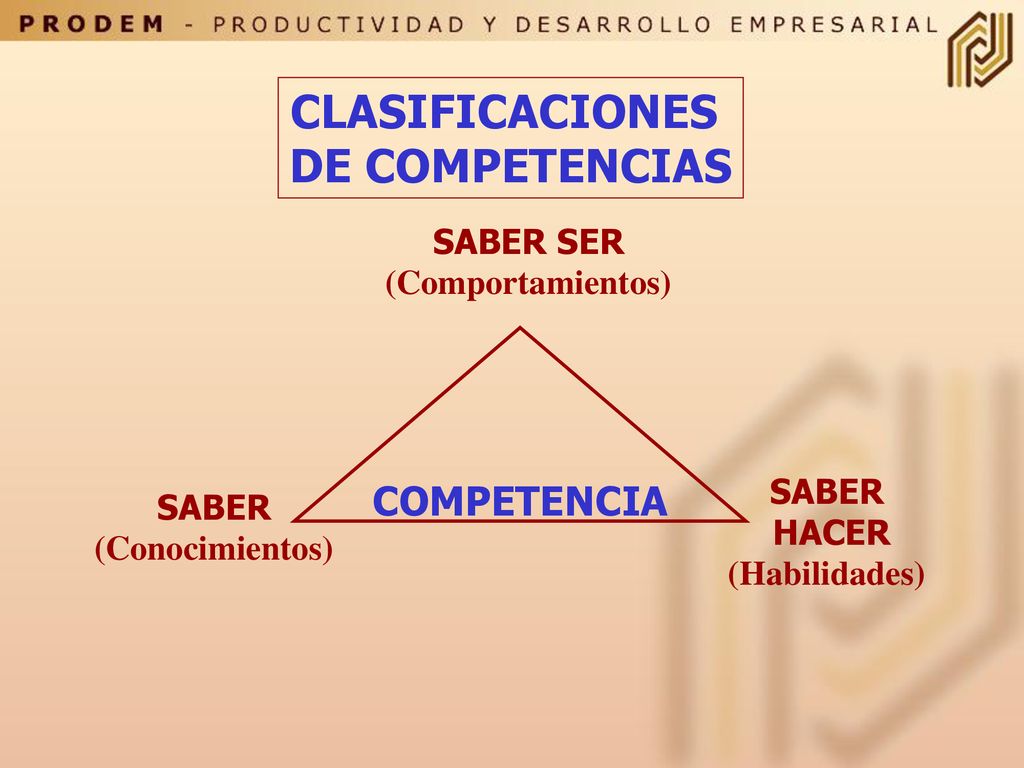 PRODEM - PRODUCTIVIDAD Y DESARROLLO EMPRESARIAL

CLASIFICACIONES DE COMPETENCIAS

SABER SER
(Comportamientos)

COMPETENCIA

SABER
(Conocimientos)

SABER HACER
(Habilidades)